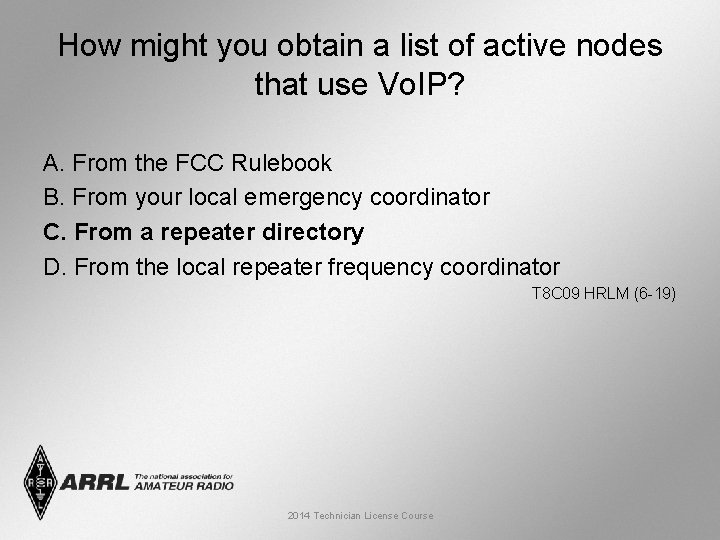 How might you obtain a list of active nodes that use VoIP?

A. From the FCC Rulebook
B. From your local emergency coordinator
C. From a repeater directory
D. From the local repeater frequency coordinator

T8C09 HRLM (6-19)

ARRL The national association for AMATEUR RADIO

2014 Technician License Course